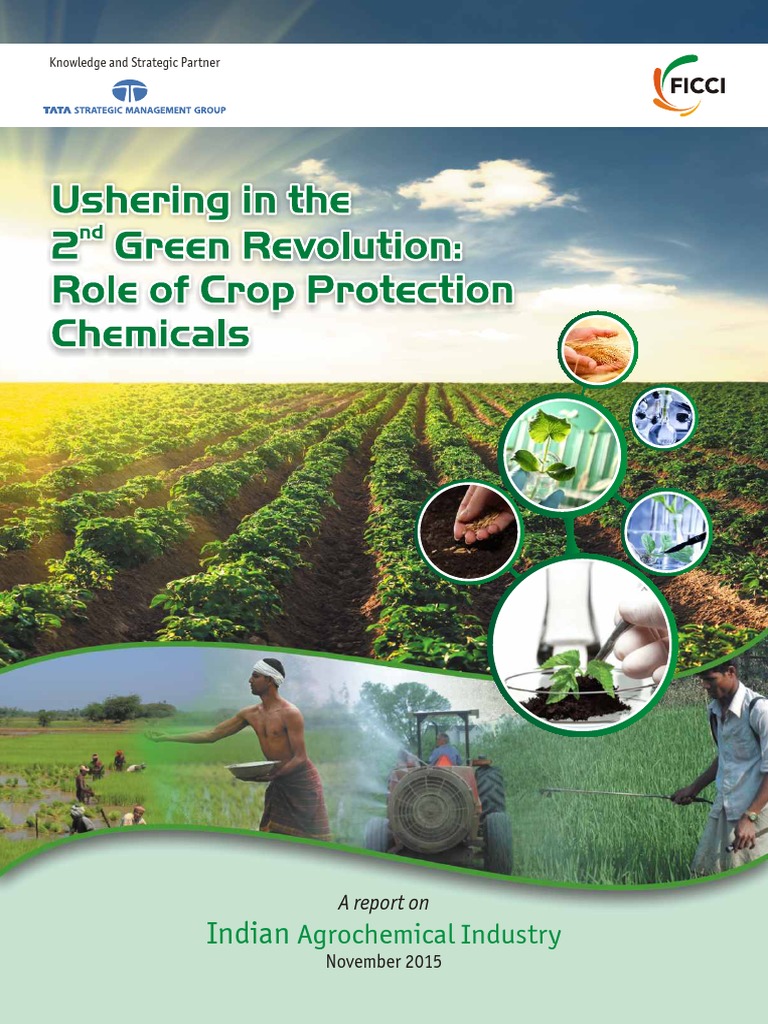 Knowledge and Strategic Partner

TATA STRATEGIC MANAGEMENT GROUP

FICCI

Ushering in the $2^{nd}$ Green Revolution: Role of Crop Protection Chemicals

A report on

Indian Agrochemical Industry

November 2015